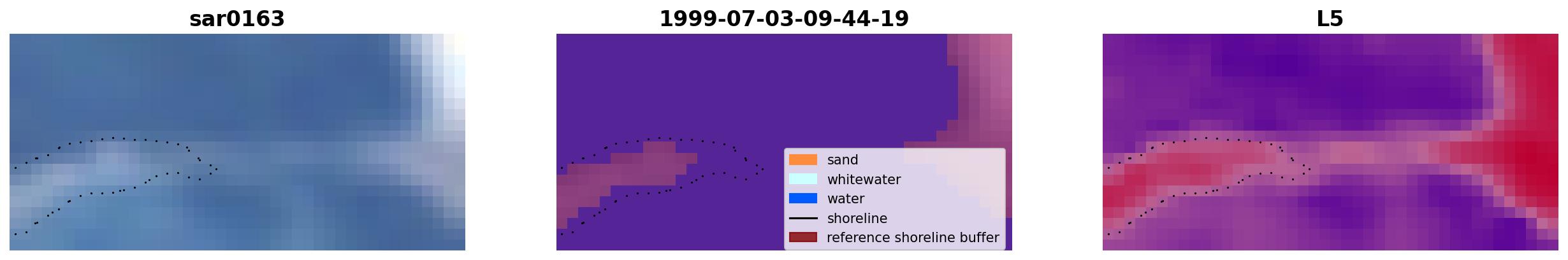 sar0163

1999-07-03-09-44-19

sand
whitewater
water
shoreline
reference shoreline buffer

L5